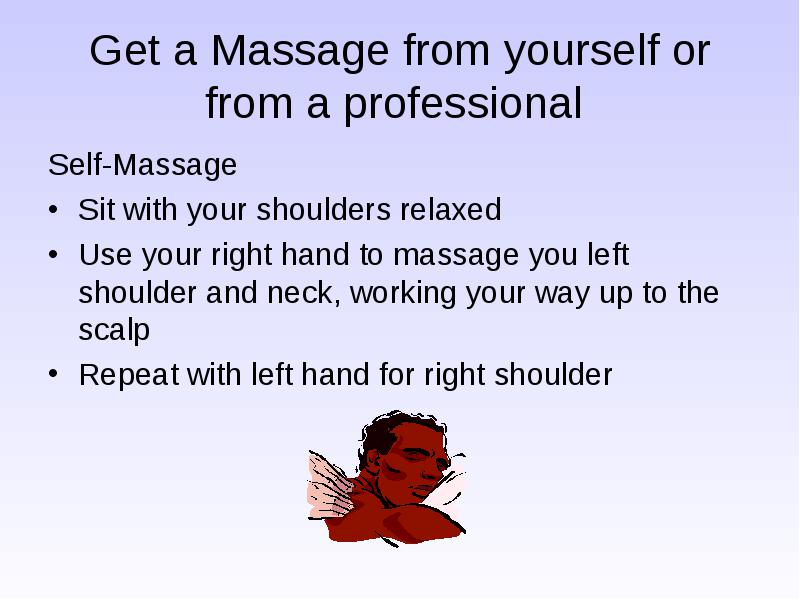 Get a Massage from yourself or from a professional

Self-Massage

• Sit with your shoulders relaxed
• Use your right hand to massage you left shoulder and neck, working your way up to the scalp
• Repeat with left hand for right shoulder